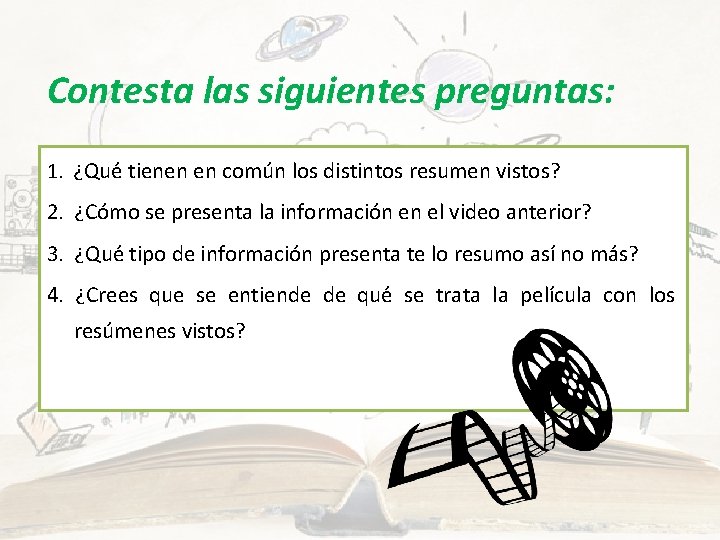 Contesta las siguientes preguntas:

1. ¿Qué tienen en común los distintos resumen vistos?
2. ¿Cómo se presenta la información en el video anterior?
3. ¿Qué tipo de información presenta te lo resumo así no más?
4. ¿Crees que se entiende de qué se trata la película con los resúmenes vistos?